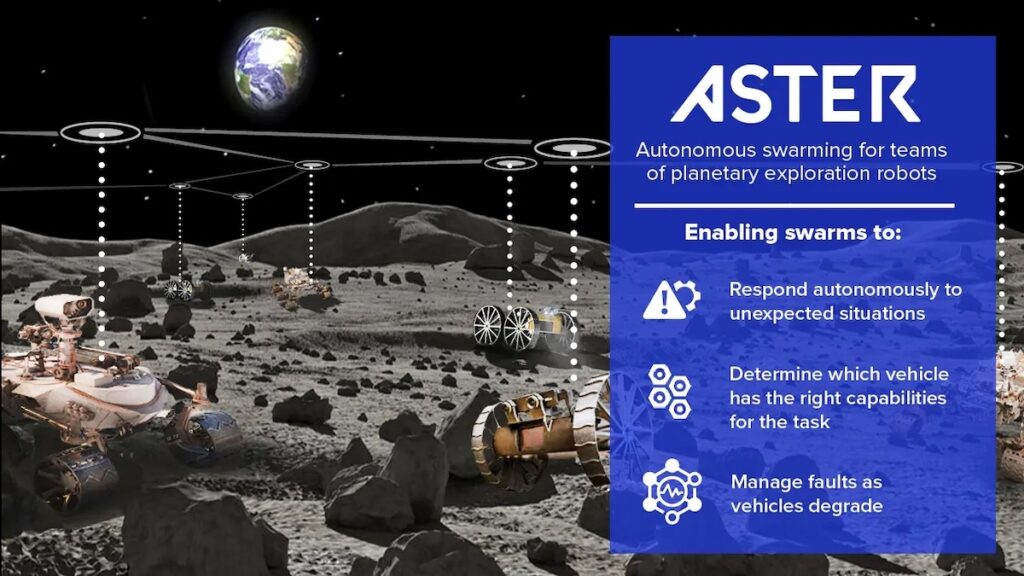 ASTER

Autonomous swarming for teams of planetary exploration robots

Enabling swarms to:

Respond autonomously to unexpected situations

Determine which vehicle has the right capabilities for the task

Manage faults as vehicles degrade